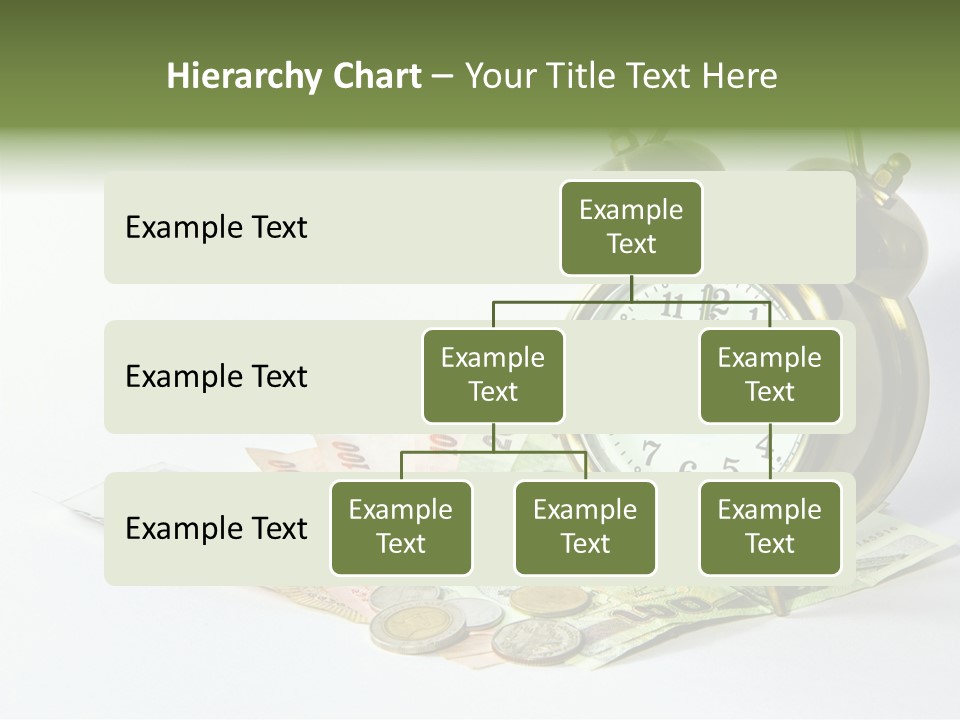 Hierarchy Chart – Your Title Text Here

Example Text

Example Text

Example Text

Example Text

Example Text

Example Text

Example Text

Example Text

Example Text